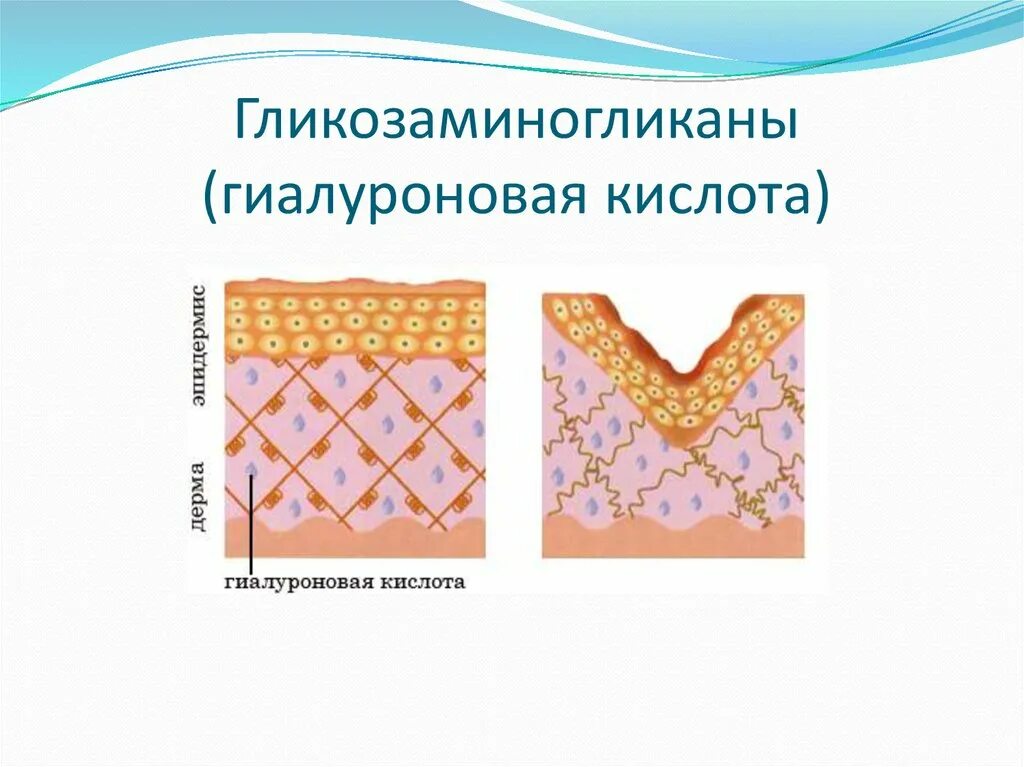 Гликозаминогликаны (гиалуроновая кислота)

эпидермис

дерма

гиалуроновая кислота